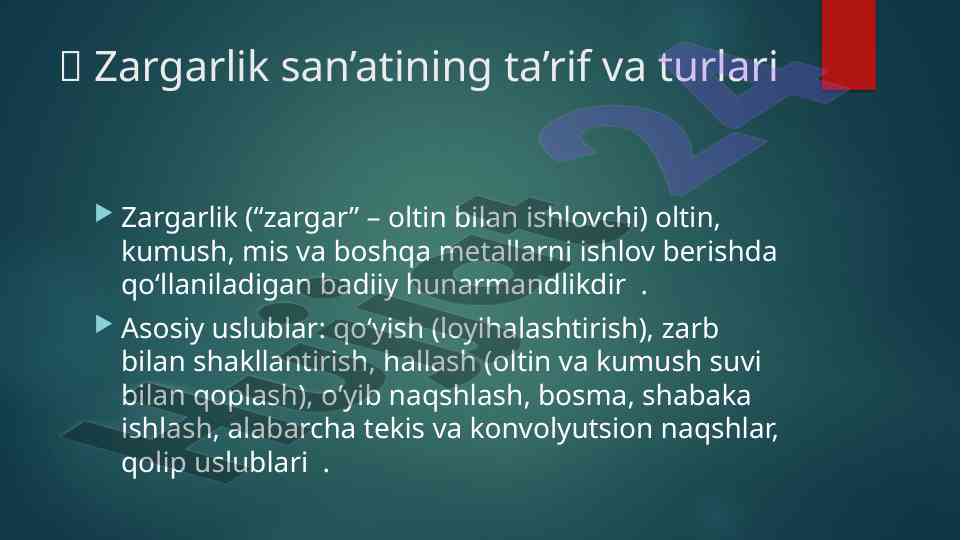 Zargarlik san’atining ta’rif va turlari

Zargarlik (“zargar” – oltin bilan ishlovchi) oltin, kumush, mis va boshqa metallarni ishlov berishda qo‘llaniladigan badiiy hunarmandlikdir .

Asosiy uslublar: qo‘yish (loyihalashtirish), zarb bilan shakllantirish, hallash (oltin va kumush suvi bilan qoplash), o‘yib naqshlash, bosma, shabaka ishlash, alabarcha tekis va konvolyutsion naqshlar, qolip uslublari .